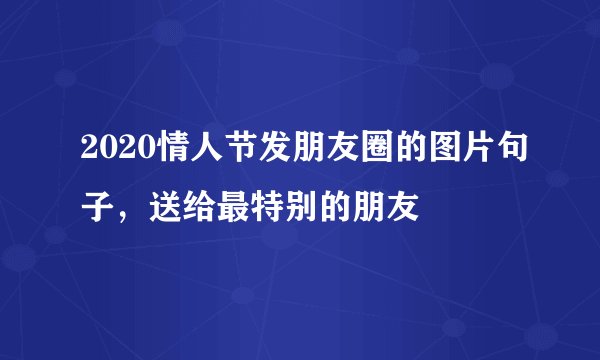 2020情人节发朋友圈的图片句子，送给最特别的朋友